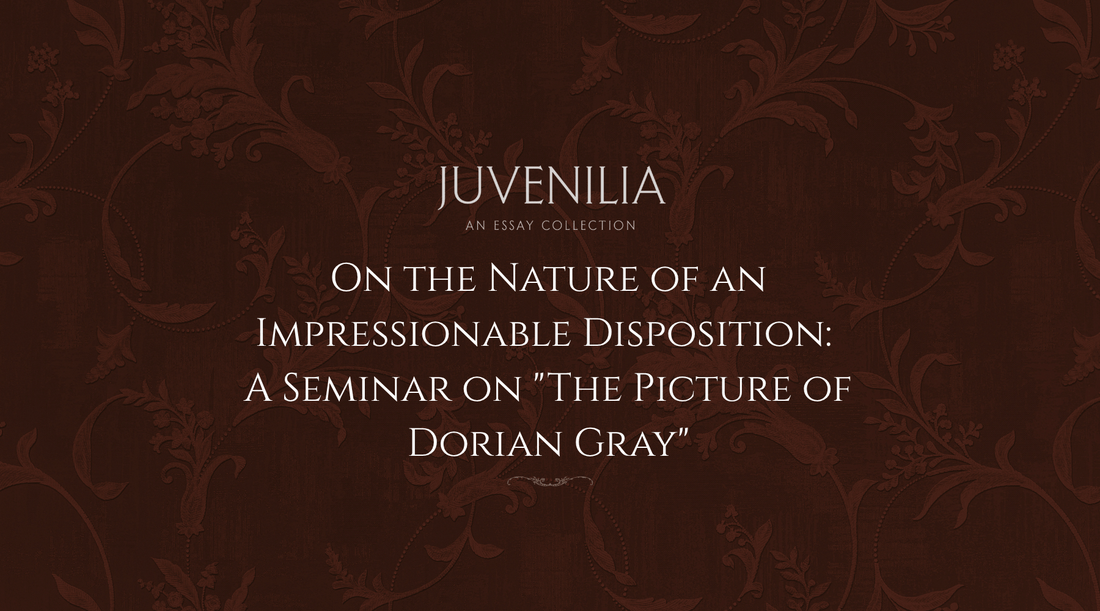 JUVENILIA

AN ESSAY COLLECTION

On the Nature of an Impressionable Disposition: A Seminar on "The Picture of Dorian Gray"